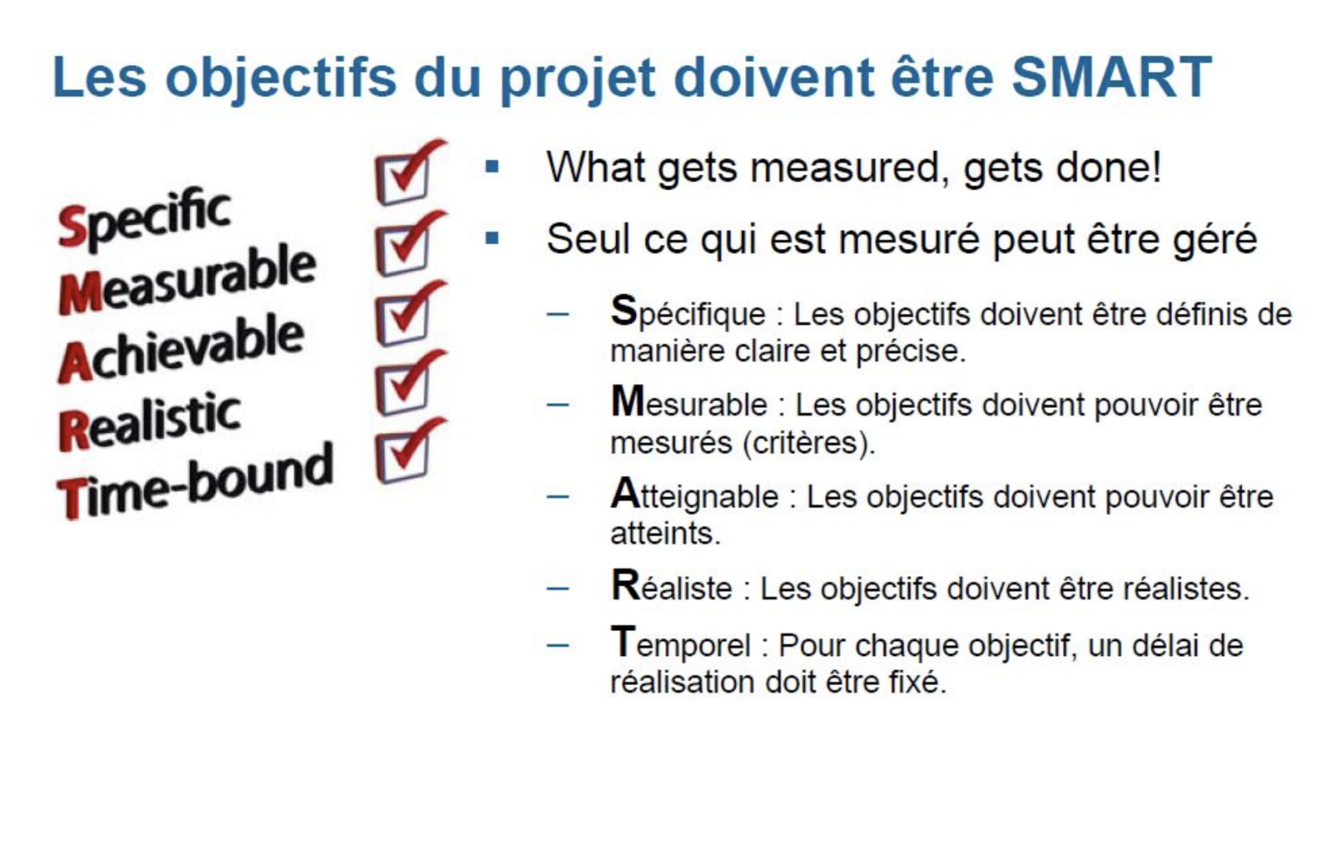 Les objectifs du projet doivent être SMART

Specific
Measurable
Achievable
Realistic
Time-bound

▪ What gets measured, gets done!

▪ Seul ce qui est mesuré peut être géré

– Spécifique : Les objectifs doivent être définis de manière claire et précise.

– Mesurable : Les objectifs doivent pouvoir être mesurés (critères).

– Atteignable : Les objectifs doivent pouvoir être atteints.

– Réaliste : Les objectifs doivent être réalistes.

– Temporel : Pour chaque objectif, un délai de réalisation doit être fixé.